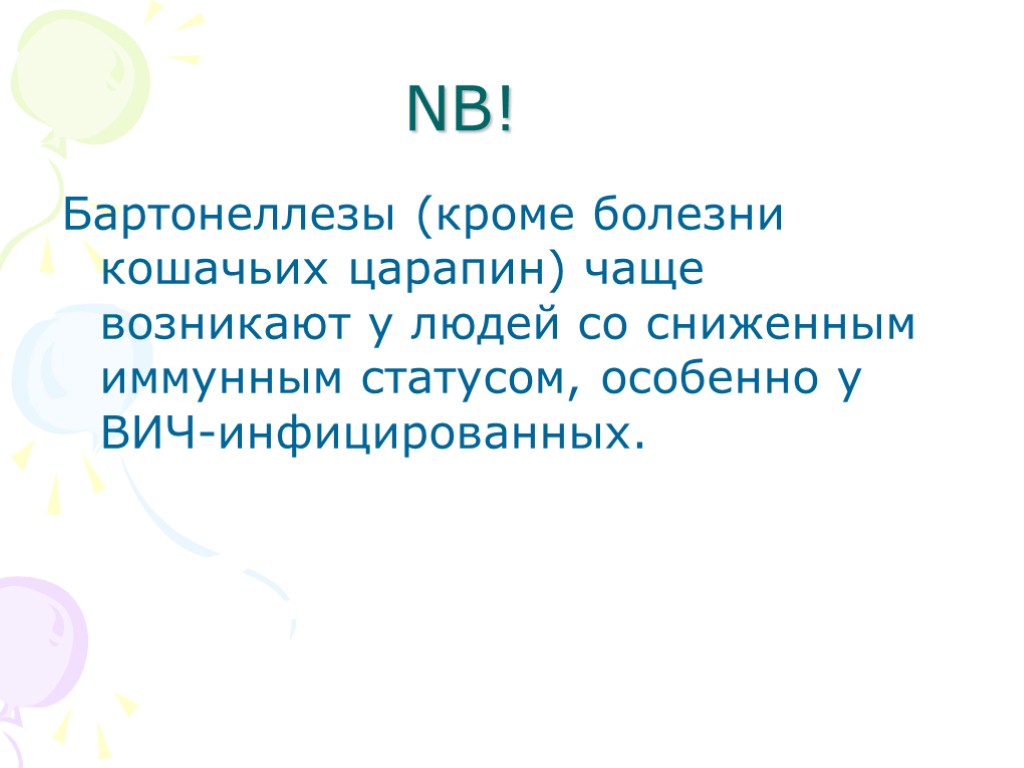 NB!

Бартонеллезы (кроме болезни кошачьих царапин) чаще возникают у людей со сниженным иммунным статусом, особенно у ВИЧ-инфицированных.